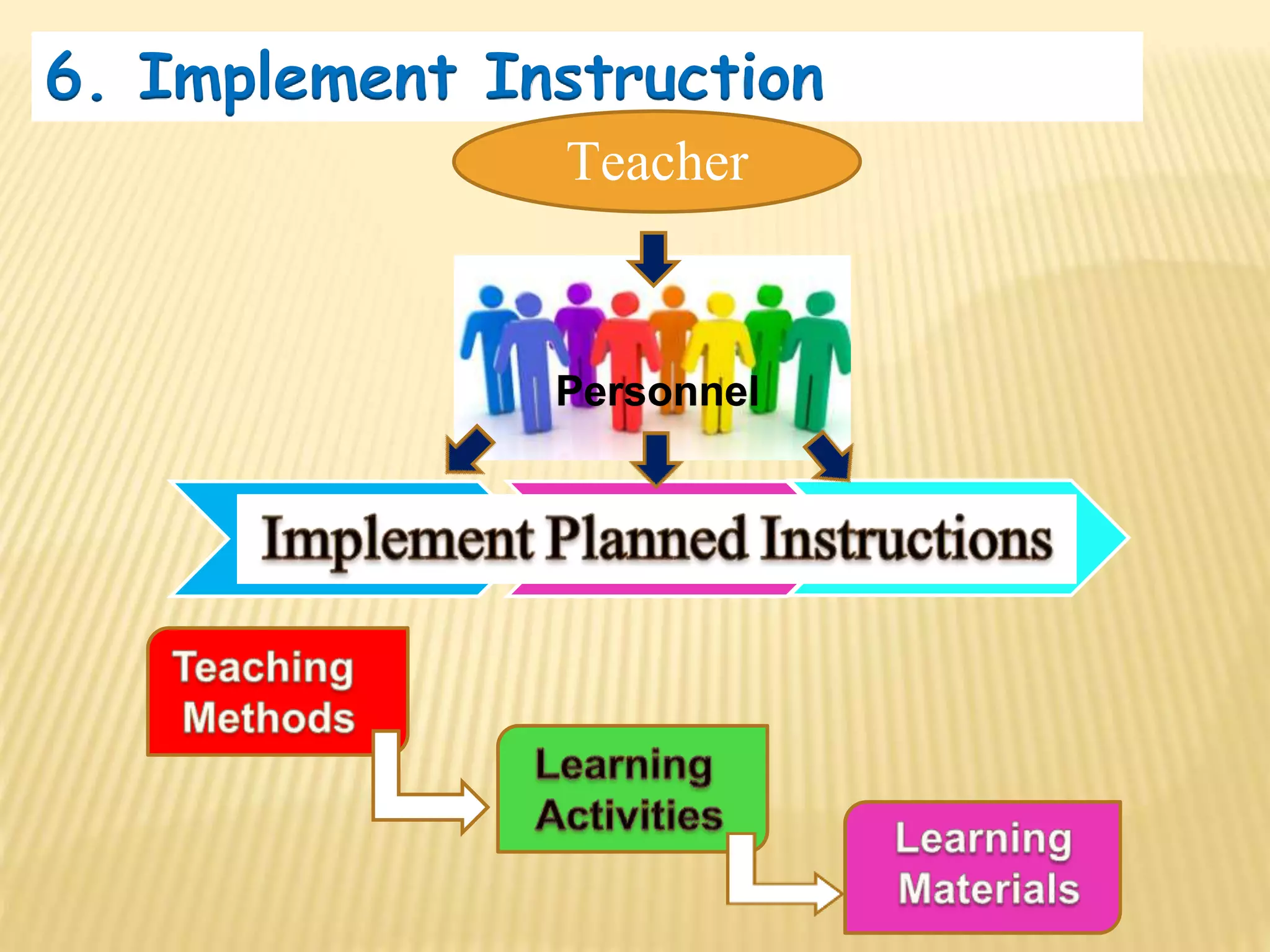 6. Implement Instruction

Teacher

Personnel

Implement Planned Instructions

Teaching Methods

Learning Activities

Learning Materials